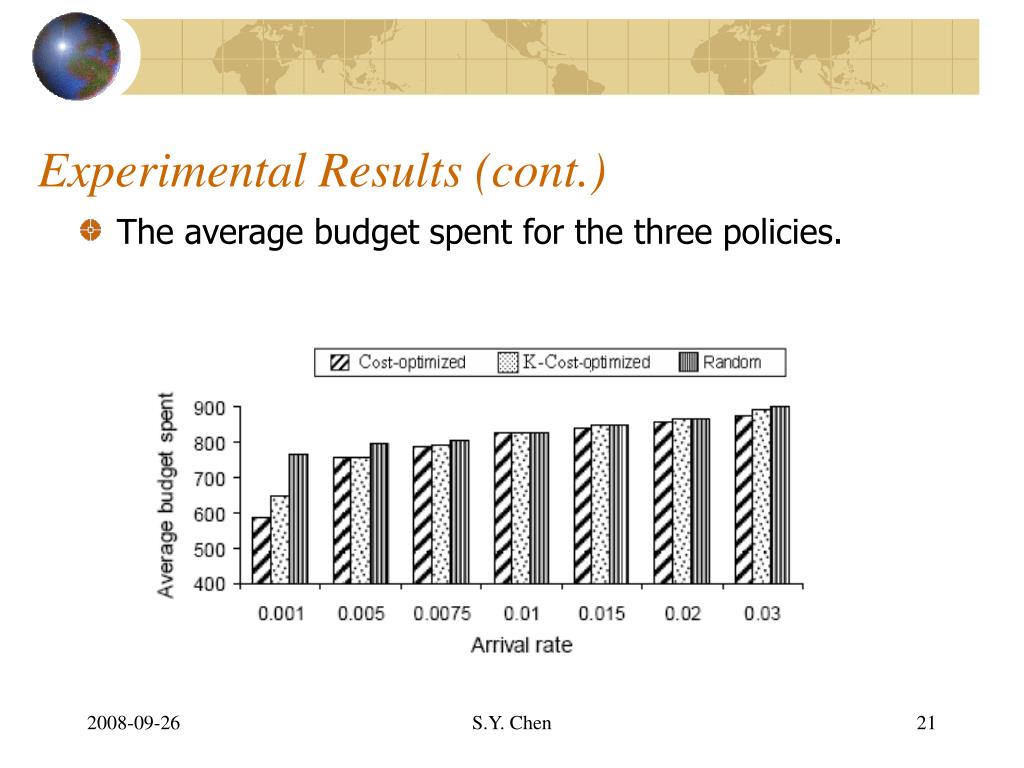 Experimental Results (cont.)

The average budget spent for the three policies.

Cost-optimized
K-Cost-optimized
Random

Average budget spent

900
800
700
600
500
400

0.001
0.005
0.0075
0.01
0.015
0.02
0.03

Arrival rate

2008-09-26

S.Y. Chen

21